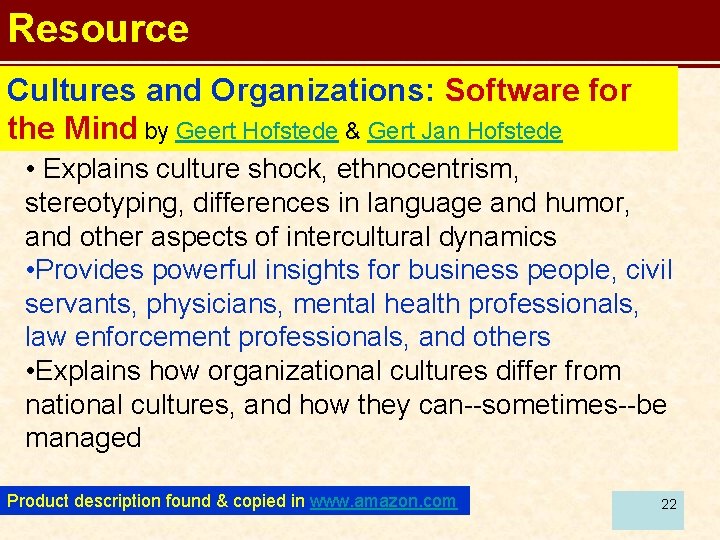 Resource

Cultures and Organizations: Software for the Mind by Geert Hofstede & Gert Jan Hofstede

• Explains culture shock, ethnocentrism, stereotyping, differences in language and humor, and other aspects of intercultural dynamics
•Provides powerful insights for business people, civil servants, physicians, mental health professionals, law enforcement professionals, and others
•Explains how organizational cultures differ from national cultures, and how they can--sometimes--be managed

Product description found & copied in www.amazon.com

22